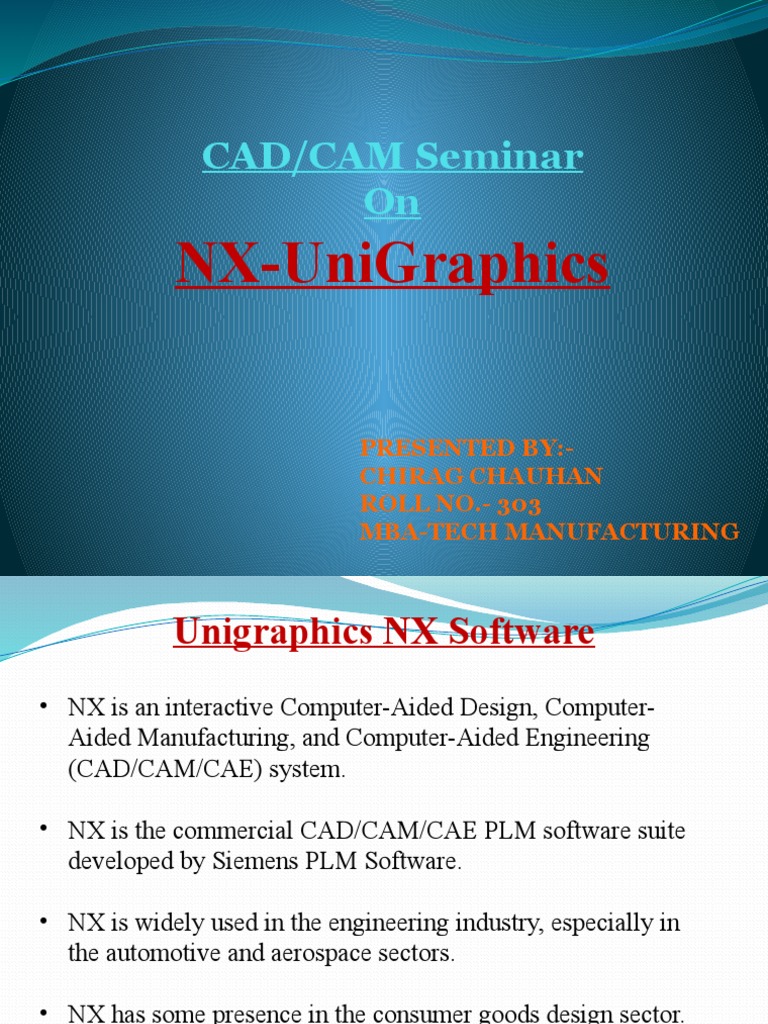 CAD/CAM Seminar
On
NX-UniGraphics

PRESENTED BY:-
CHIRAG CHAUHAN
ROLL NO.- 303
MBA-TECH MANUFACTURING

Unigraphics NX Software

• NX is an interactive Computer-Aided Design, Computer-Aided Manufacturing, and Computer-Aided Engineering (CAD/CAM/CAE) system.

• NX is the commercial CAD/CAM/CAE PLM software suite developed by Siemens PLM Software.

• NX is widely used in the engineering industry, especially in the automotive and aerospace sectors.

• NX has some presence in the consumer goods design sector.